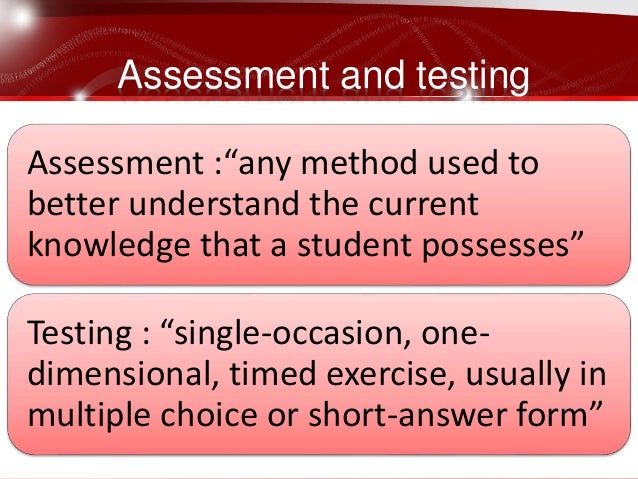 Assessment and testing

Assessment :“any method used to better understand the current knowledge that a student possesses”

Testing : “single-occasion, one-dimensional, timed exercise, usually in multiple choice or short-answer form”